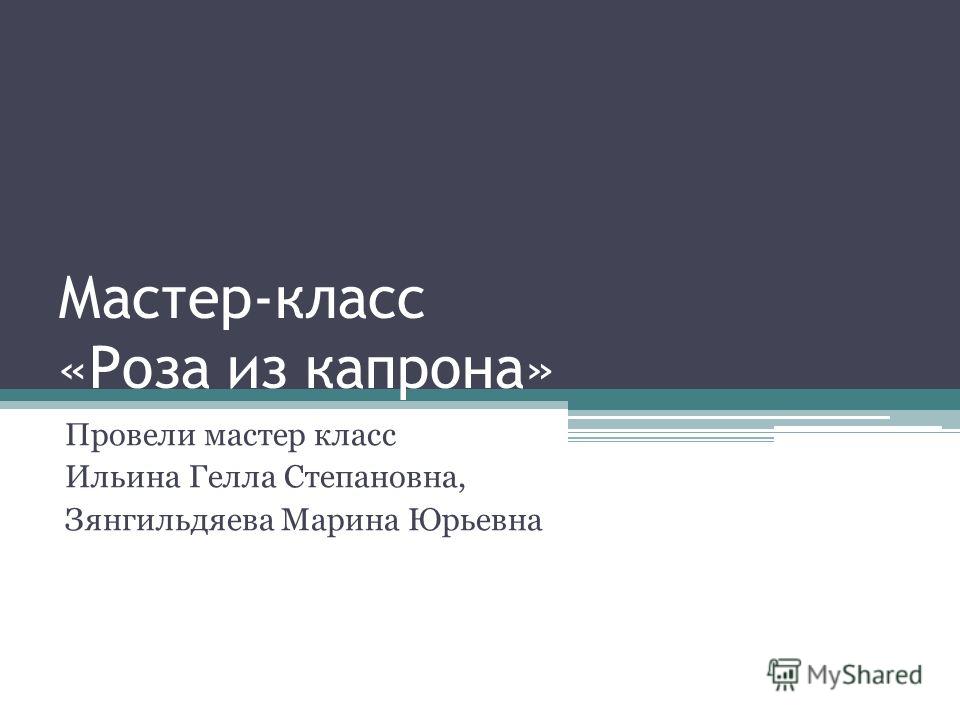 Мастер-класс «Роза из капрона»

Провели мастер класс
Ильина Гелла Степановна,
Зянгильдяева Марина Юрьевна

MyShared